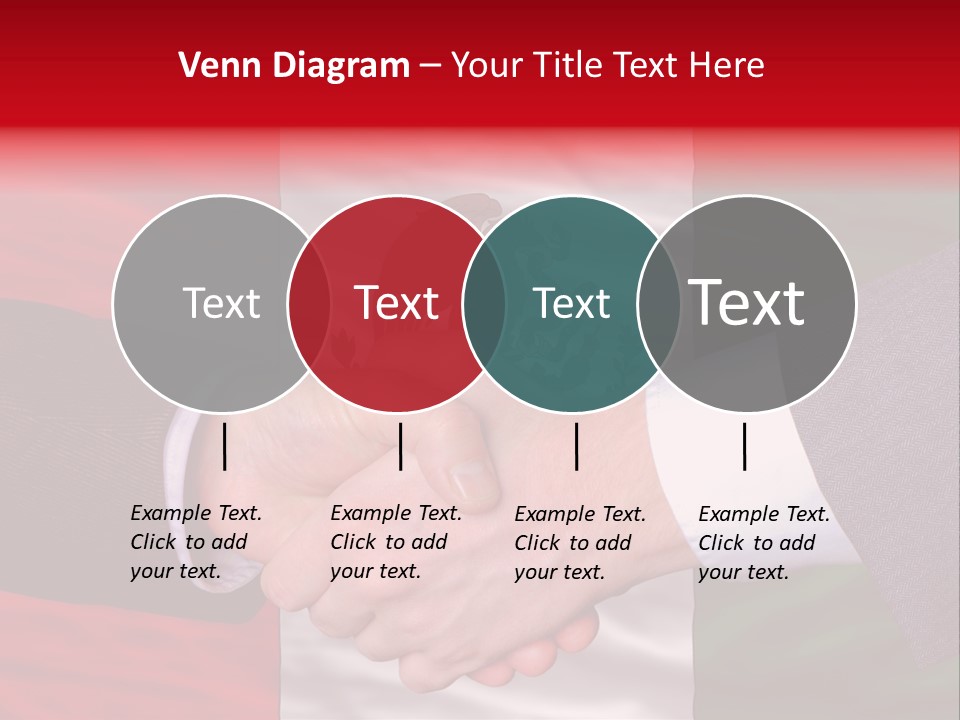 Venn Diagram – Your Title Text Here

Text

Text

Text

Text

Example Text. Click to add your text.

Example Text. Click to add your text.

Example Text. Click to add your text.

Example Text. Click to add your text.